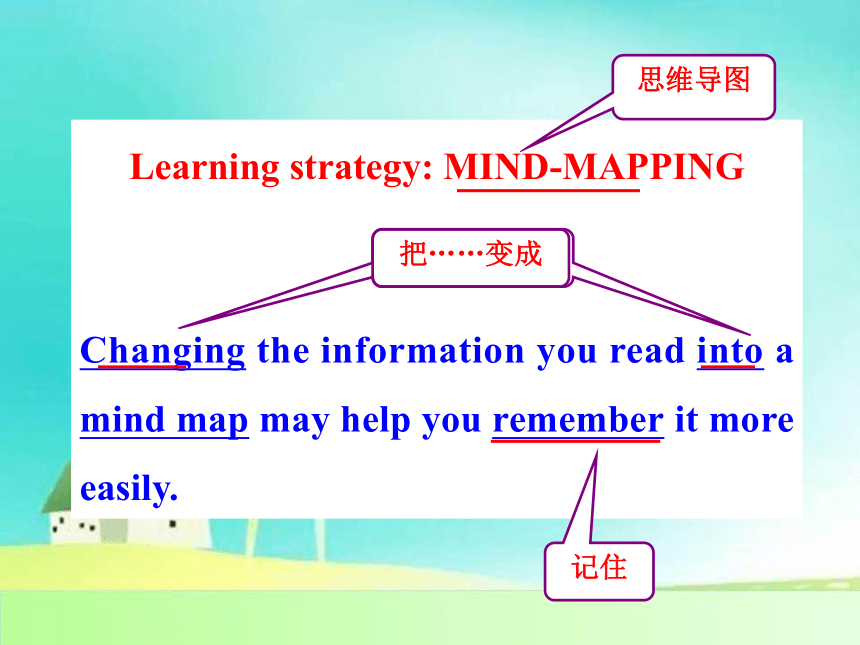 思维导图

Learning strategy: MIND-MAPPING

把……变成

Changing the information you read into a mind map may help you remember it more easily.

记住